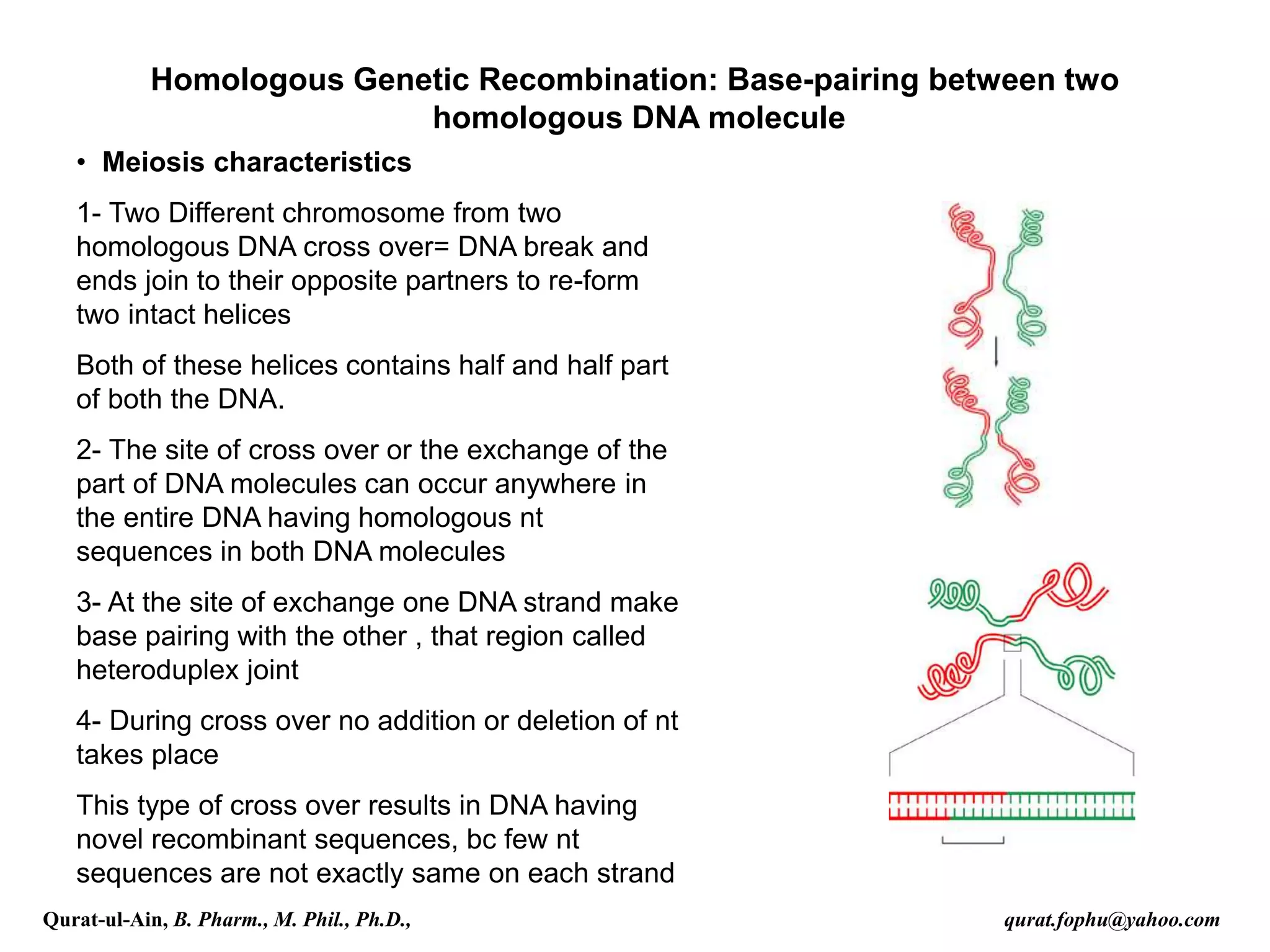 Homologous Genetic Recombination: Base-pairing between two homologous DNA molecule

• Meiosis characteristics

1- Two Different chromosome from two homologous DNA cross over= DNA break and ends join to their opposite partners to re-form two intact helices

Both of these helices contains half and half part of both the DNA.

2- The site of cross over or the exchange of the part of DNA molecules can occur anywhere in the entire DNA having homologous nt sequences in both DNA molecules

3- At the site of exchange one DNA strand make base pairing with the other , that region called heteroduplex joint

4- During cross over no addition or deletion of nt takes place

This type of cross over results in DNA having novel recombinant sequences, bc few nt sequences are not exactly same on each strand

Qurat-ul-Ain, B. Pharm., M. Phil., Ph.D.,

qurat.fophu@yahoo.com